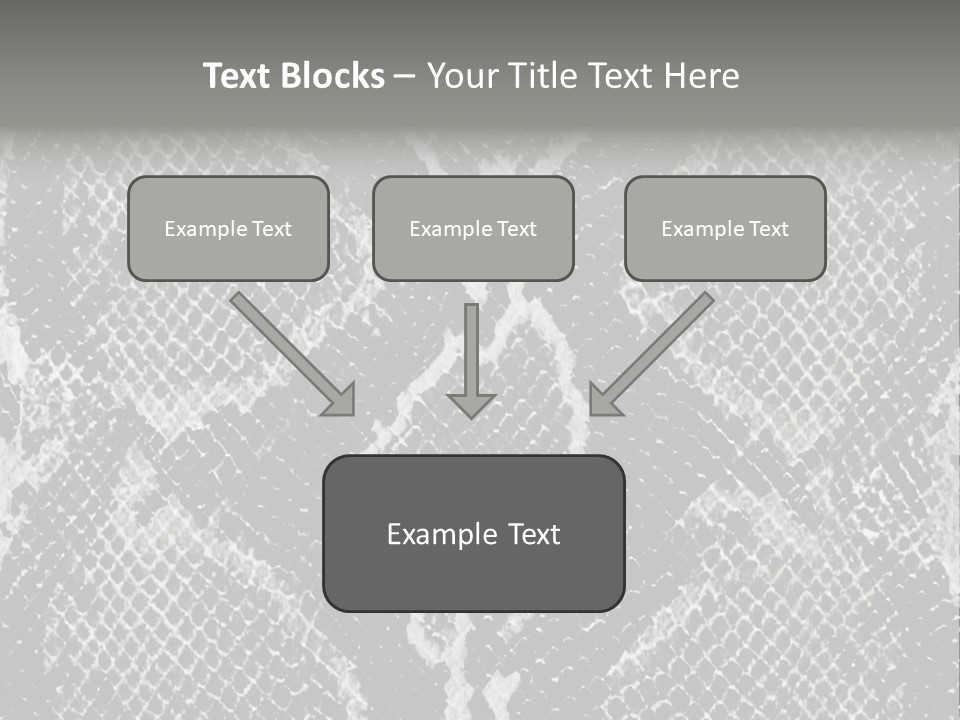 Text Blocks – Your Title Text Here

Example Text

Example Text

Example Text

Example Text